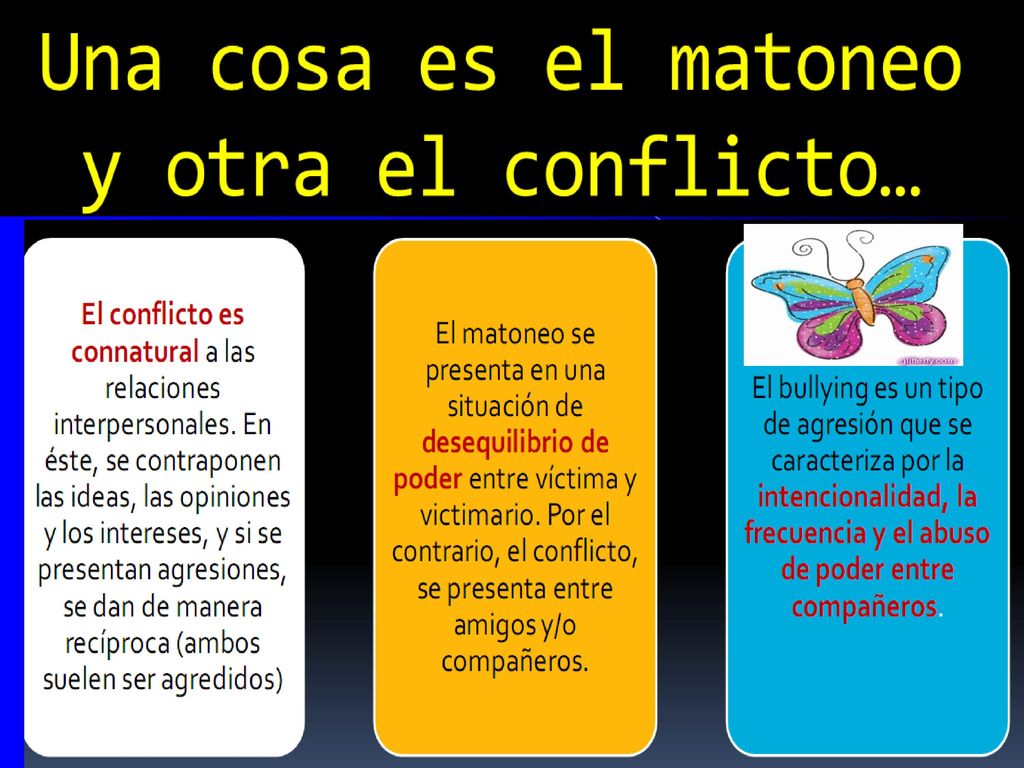 Una cosa es el matoneo y otra el conflicto…

El conflicto es connatural a las relaciones interpersonales. En éste, se contraponen las ideas, las opiniones y los intereses, y si se presentan agresiones, se dan de manera recíproca (ambos suelen ser agredidos)

El matoneo se presenta en una situación de desequilibrio de poder entre víctima y victimario. Por el contrario, el conflicto, se presenta entre amigos y/o compañeros.

glitterfy.com

El bullying es un tipo de agresión que se caracteriza por la intencionalidad, la frecuencia y el abuso de poder entre compañeros.